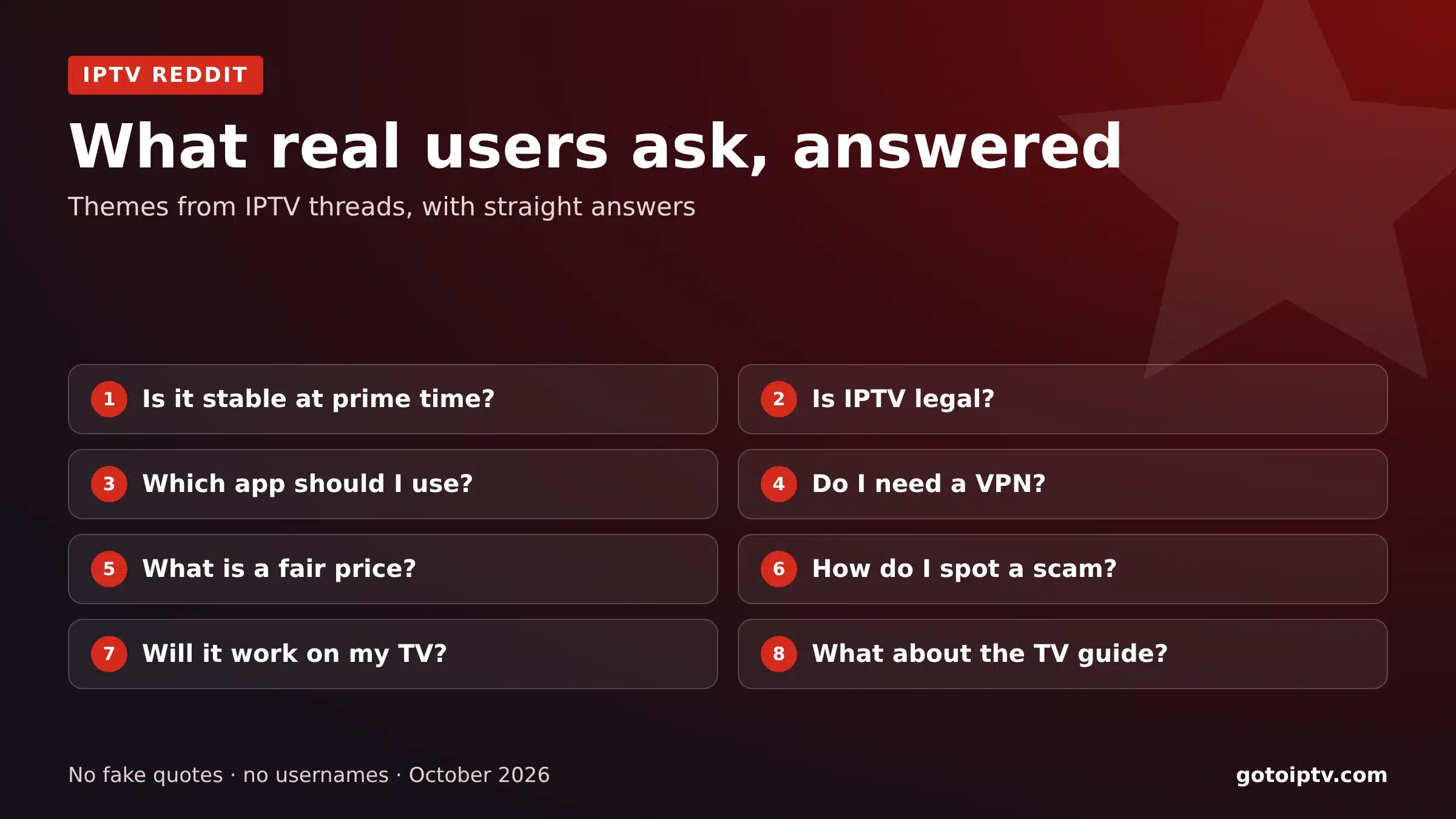 IPTV REDDIT

What real users ask, answered

Themes from IPTV threads, with straight answers

1 Is it stable at prime time?

2 Is IPTV legal?

3 Which app should I use?

4 Do I need a VPN?

5 What is a fair price?

6 How do I spot a scam?

7 Will it work on my TV?

8 What about the TV guide?

No fake quotes · no usernames · October 2026

gotoiptv.com